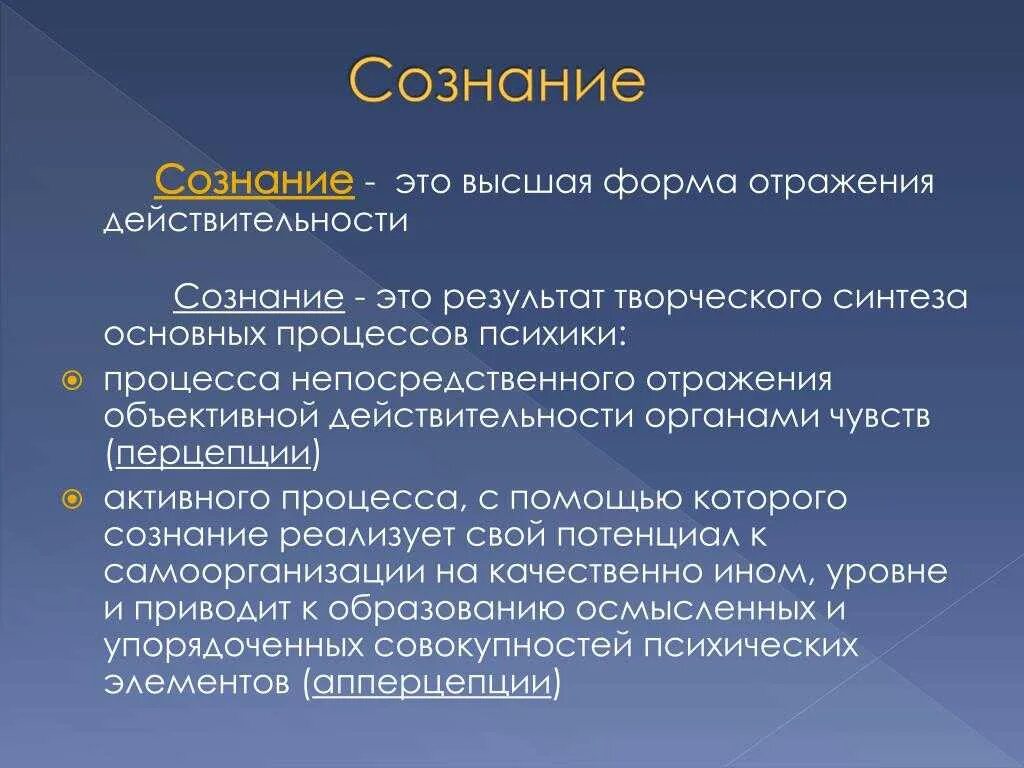 Сознание

Сознание - это высшая форма отражения действительности

Сознание - это результат творческого синтеза основных процессов психики:

процесса непосредственного отражения объективной действительности органами чувств (перцепции)

активного процесса, с помощью которого сознание реализует свой потенциал к самоорганизации на качественно ином, уровне и приводит к образованию осмысленных и упорядоченных совокупностей психических элементов (апперцепции)